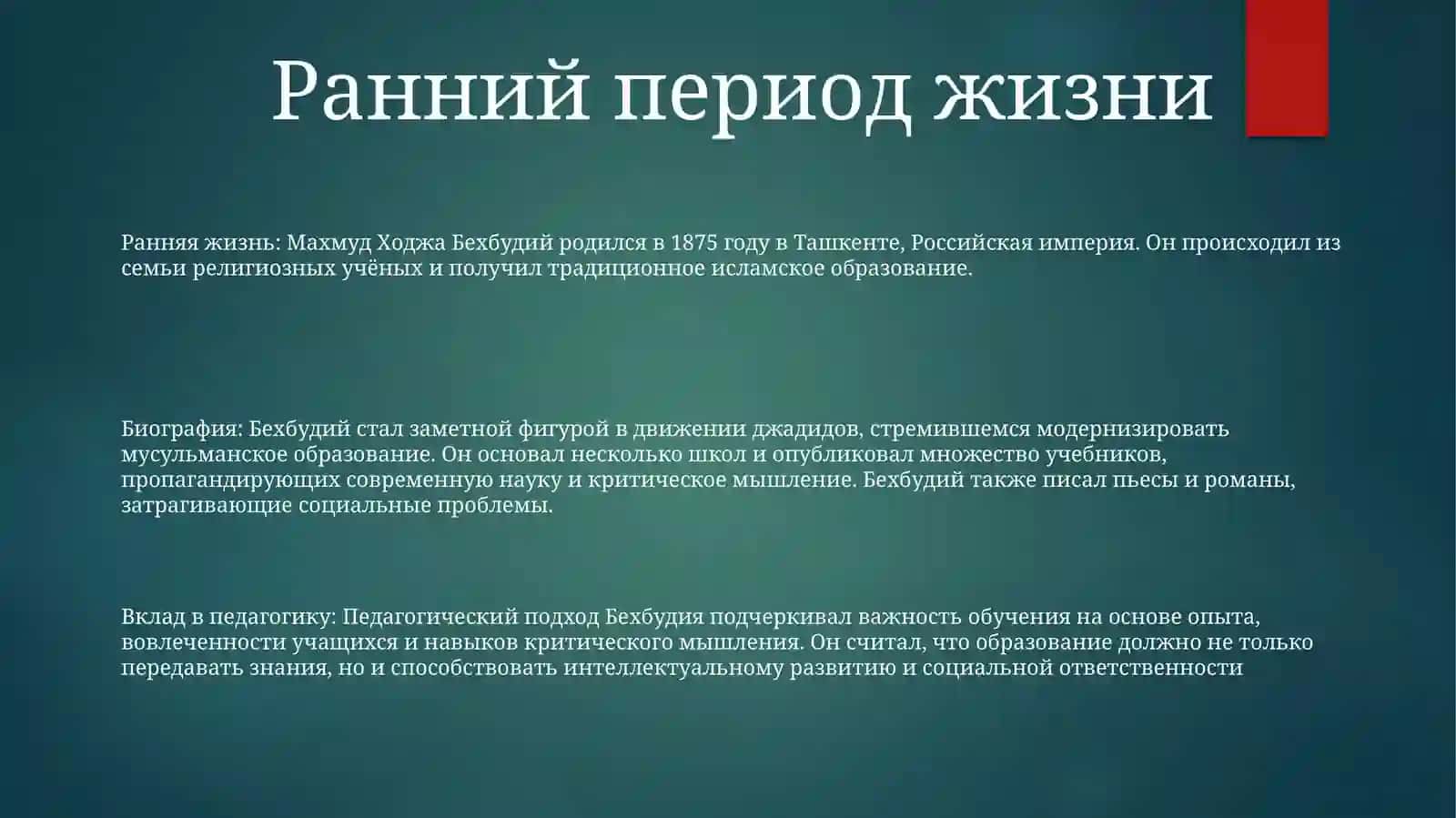 Ранний период жизни

Ранняя жизнь: Махмуд Ходжа Бехбудий родился в 1875 году в Ташкенте, Российская империя. Он происходил из семьи религиозных учёных и получил традиционное исламское образование.

Биография: Бехбудий стал заметной фигурой в движении джадидов, стремившемся модернизировать мусульманское образование. Он основал несколько школ и опубликовал множество учебников, пропагандирующих современную науку и критическое мышление. Бехбудий также писал пьесы и романы, затрагивающие социальные проблемы.

Вклад в педагогику: Педагогический подход Бехбудия подчеркивал важность обучения на основе опыта, вовлеченности учащихся и навыков критического мышления. Он считал, что образование должно не только передавать знания, но и способствовать интеллектуальному развитию и социальной ответственности